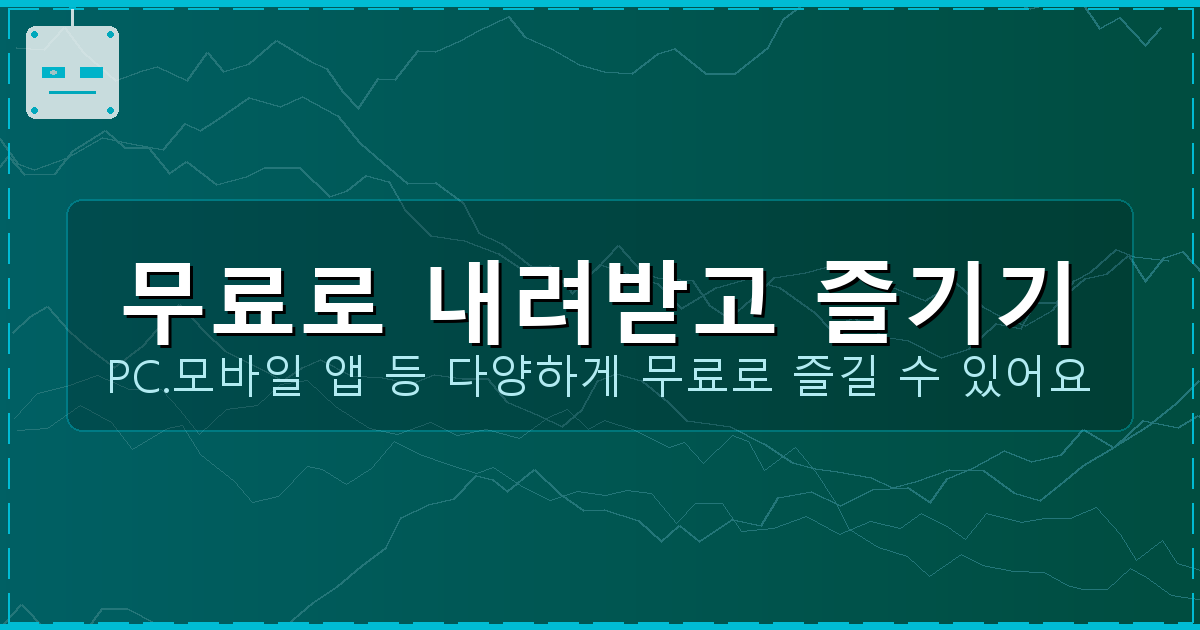 무료로 내려받고 즐기기

PC.모바일 앱 등 다양하게 무료로 즐길 수 있어요